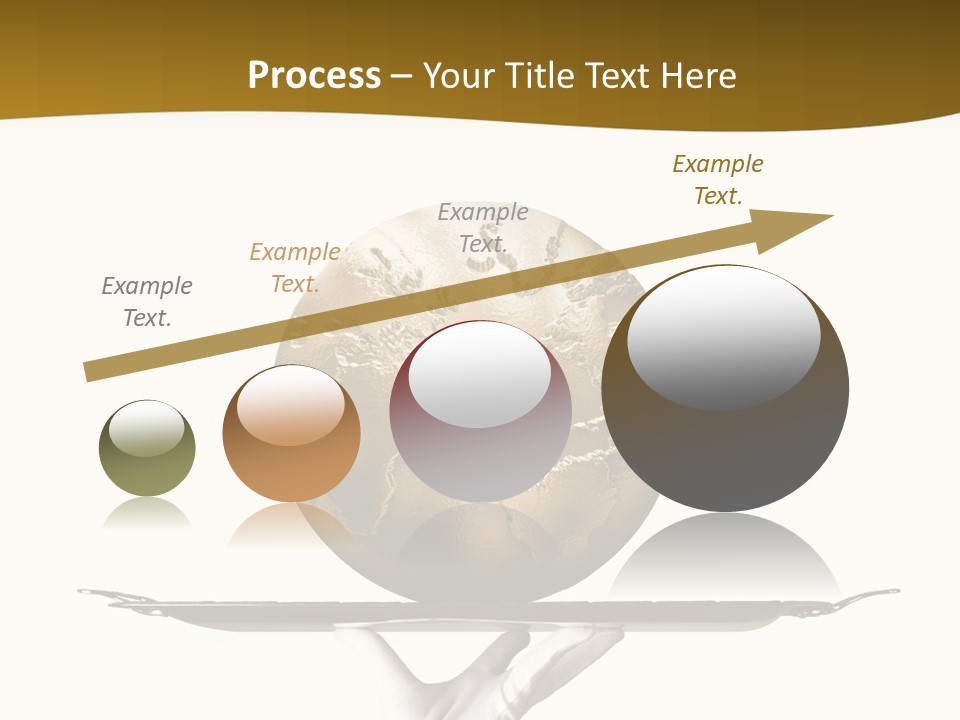 Process – Your Title Text Here

Example Text.

Example Text.

Example Text.

Example Text.